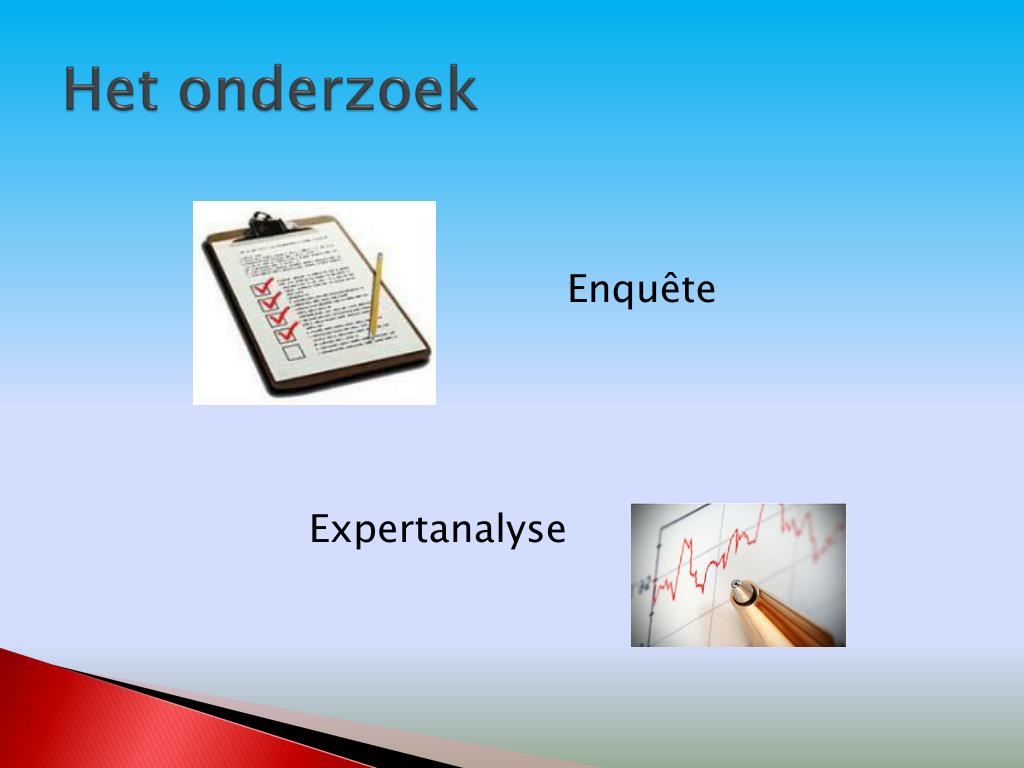 Het onderzoek

Enquête

Expertanalyse